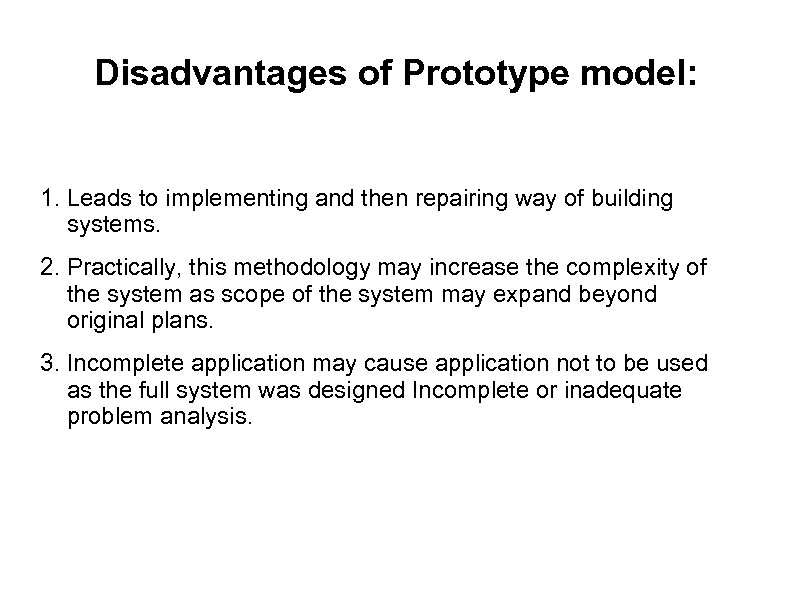 Disadvantages of Prototype model:

1. Leads to implementing and then repairing way of building systems.

2. Practically, this methodology may increase the complexity of the system as scope of the system may expand beyond original plans.

3. Incomplete application may cause application not to be used as the full system was designed Incomplete or inadequate problem analysis.